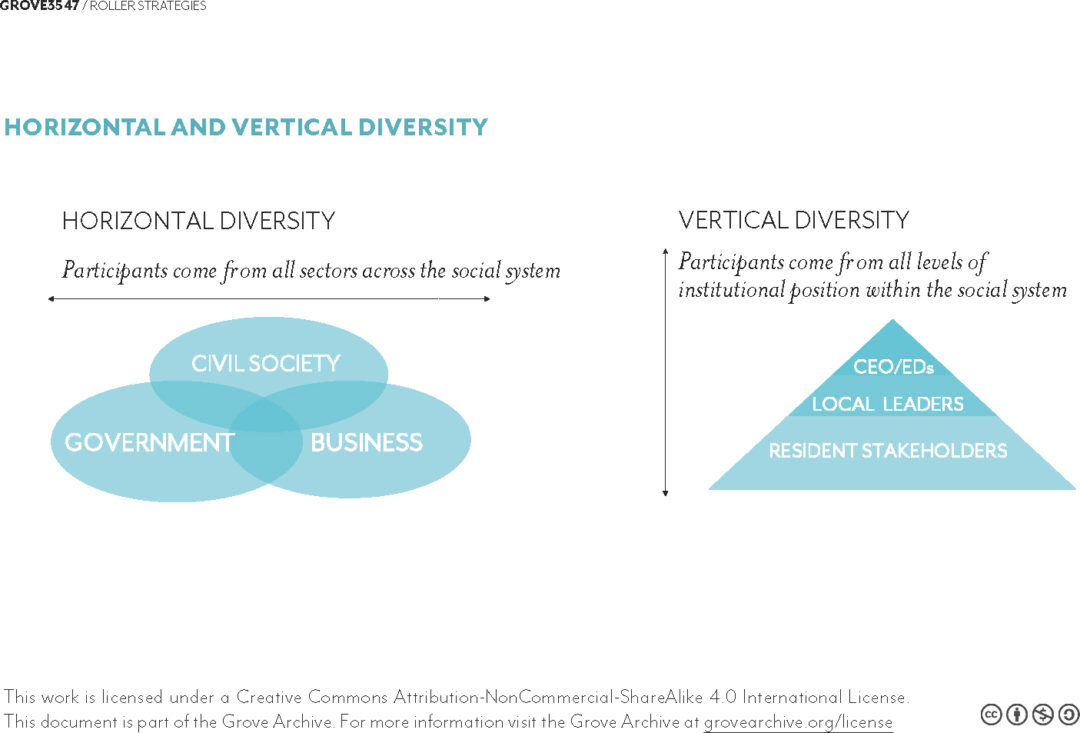 GROVE3547 / ROLLER STRATEGIES

HORIZONTAL AND VERTICAL DIVERSITY

HORIZONTAL DIVERSITY

Participants come from all sectors across the social system

CIVIL SOCIETY

GOVERNMENT

BUSINESS

VERTICAL DIVERSITY

Participants come from all levels of institutional position within the social system

CEO/EDs

LOCAL LEADERS

RESIDENT STAKEHOLDERS

This work is licensed under a Creative Commons Attribution-NonCommercial-ShareAlike 4.0 International License.
This document is part of the Grove Archive. For more information visit the Grove Archive at grovearchive.org/license